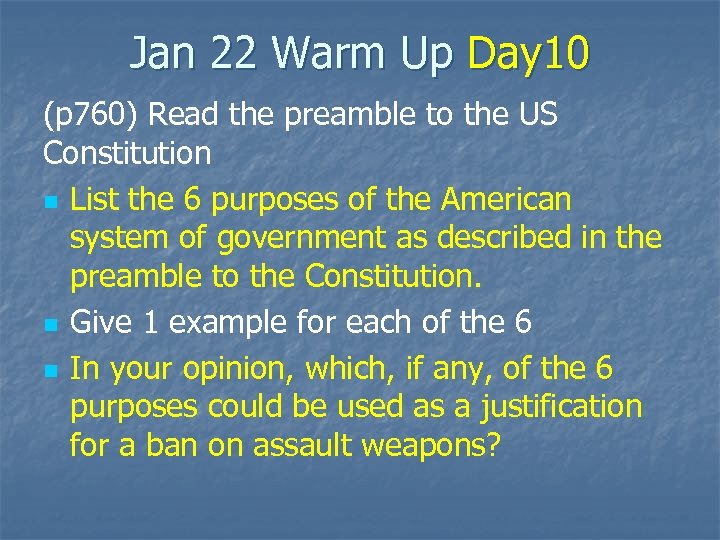 Jan 22 Warm Up Day10

(p760) Read the preamble to the US Constitution

- List the 6 purposes of the American system of government as described in the preamble to the Constitution.
- Give 1 example for each of the 6
- In your opinion, which, if any, of the 6 purposes could be used as a justification for a ban on assault weapons?